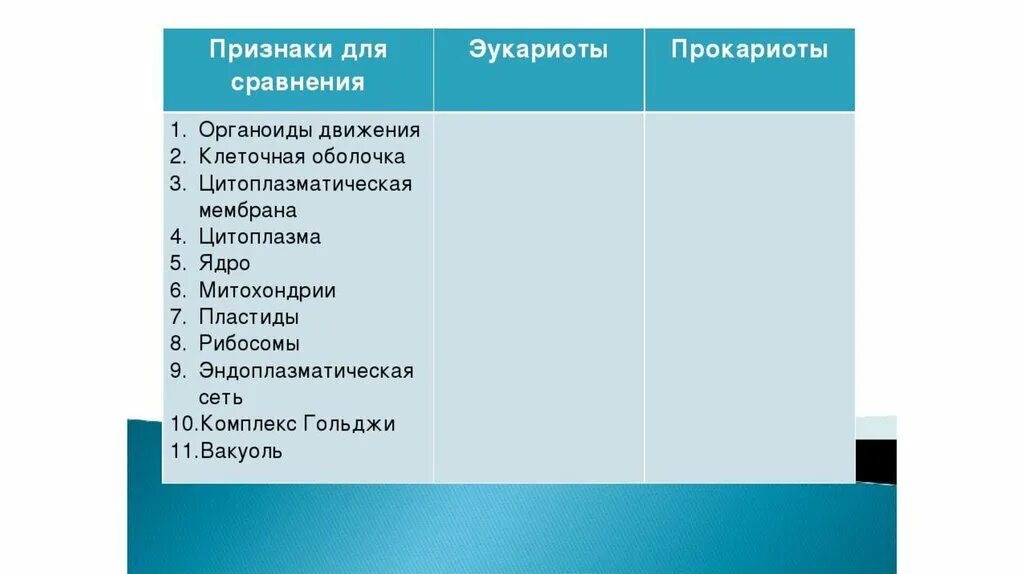 | Признаки для сравнения | Эукариоты | Прокариоты |
|---|---|---|
| 1. Органоиды движения<br>2. Клеточная оболочка<br>3. Цитоплазматическая мембрана<br>4. Цитоплазма<br>5. Ядро<br>6. Митохондрии<br>7. Пластиды<br>8. Рибосомы<br>9. Эндоплазматическая сеть<br>10.Комплекс Гольджи<br>11.Вакуоль | | |